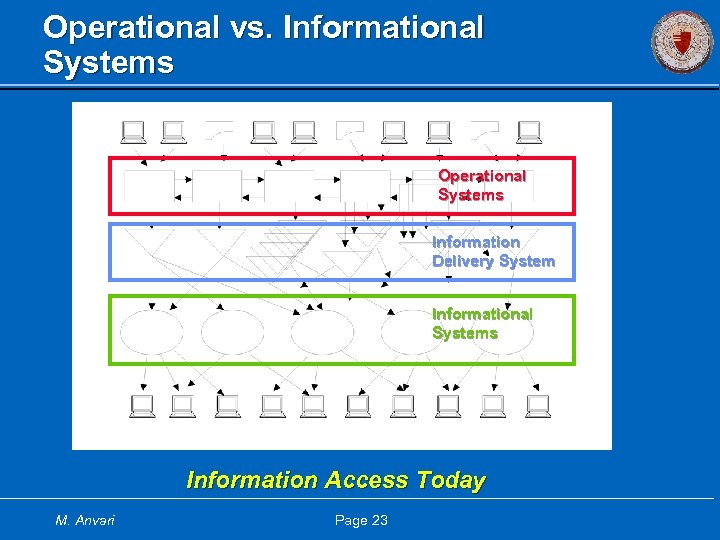 Operational vs. Informational Systems

Operational Systems

Information Delivery System

Informational Systems

Information Access Today

M. Anvari

Page 23